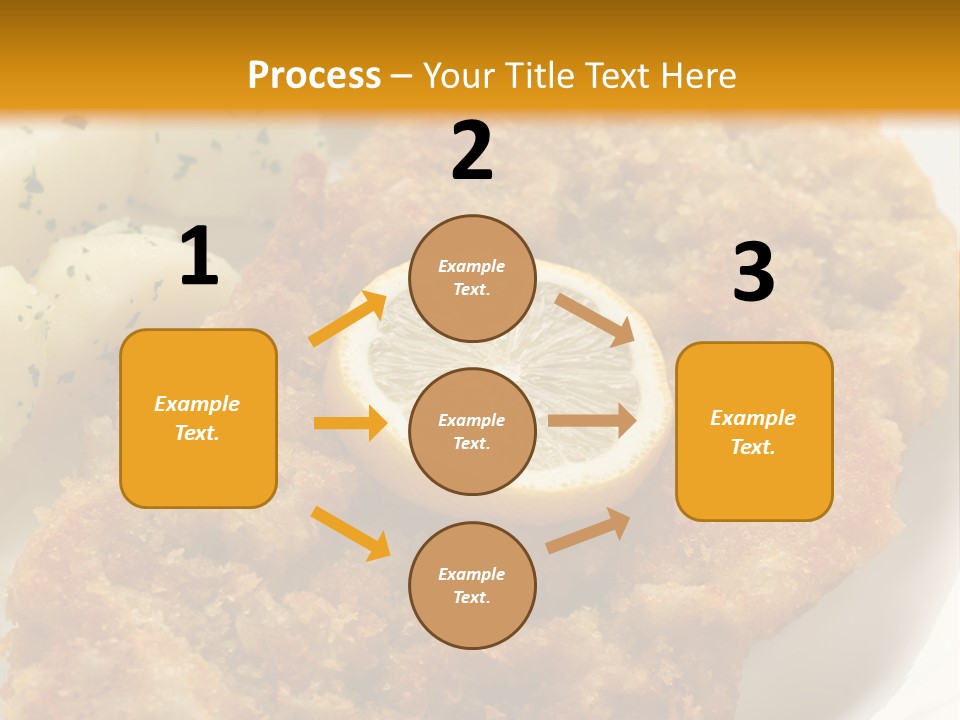 Process – Your Title Text Here

1

Example Text.

2

Example Text.

Example Text.

Example Text.

3

Example Text.